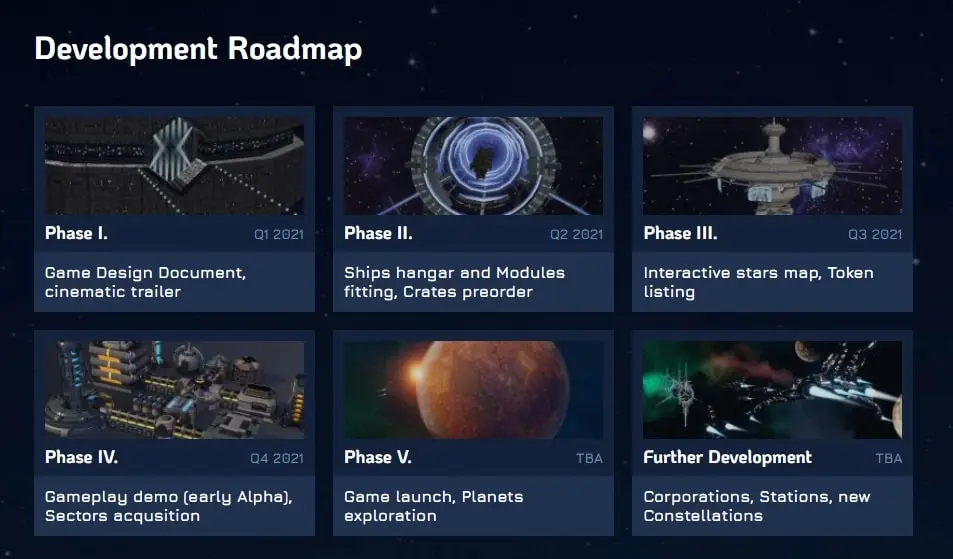 Development Roadmap

Phase I.
Q1 2021
Game Design Document, cinematic trailer

Phase II.
Q2 2021
Ships hangar and Modules fitting, Crates preorder

Phase III.
Q3 2021
Interactive stars map, Token listing

Phase IV.
Q4 2021
Gameplay demo (early Alpha), Sectors acqusition

Phase V.
TBA
Game launch, Planets exploration

Further Development
TBA
Corporations, Stations, new Constellations